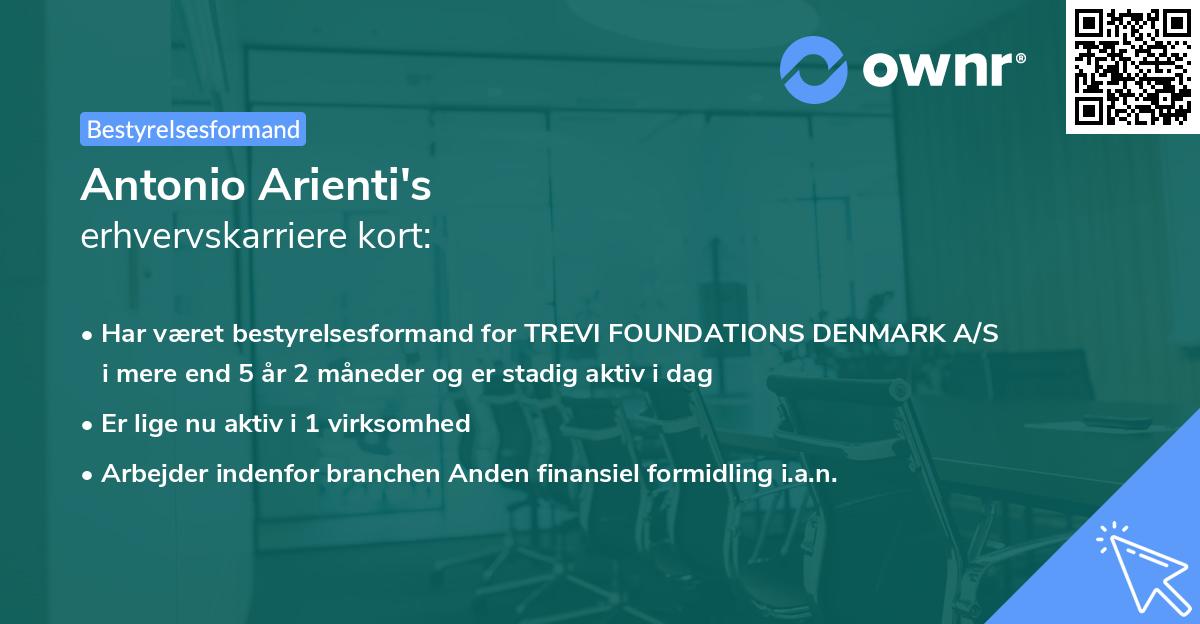 ownr®

Bestyrelsesformand

Antonio Arienti's
erhvervskarriere kort:

• Har været bestyrelsesformand for TREVI FOUNDATIONS DENMARK A/S i mere end 5 år 2 måneder og er stadig aktiv i dag
• Er lige nu aktiv i 1 virksomhed
• Arbejder indenfor branchen Anden finansiel formidling i.a.n.